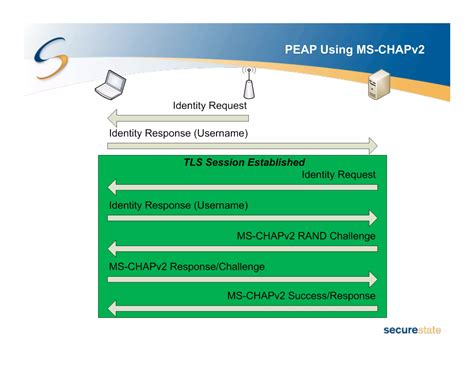 PEAP Using MS-CHAPv2

Identity Request

Identity Response (Username)

TLS Session Established

Identity Request

Identity Response (Username)

MS-CHAPv2 RAND Challenge

MS-CHAPv2 Response/Challenge

MS-CHAPv2 Success/Response

securestate